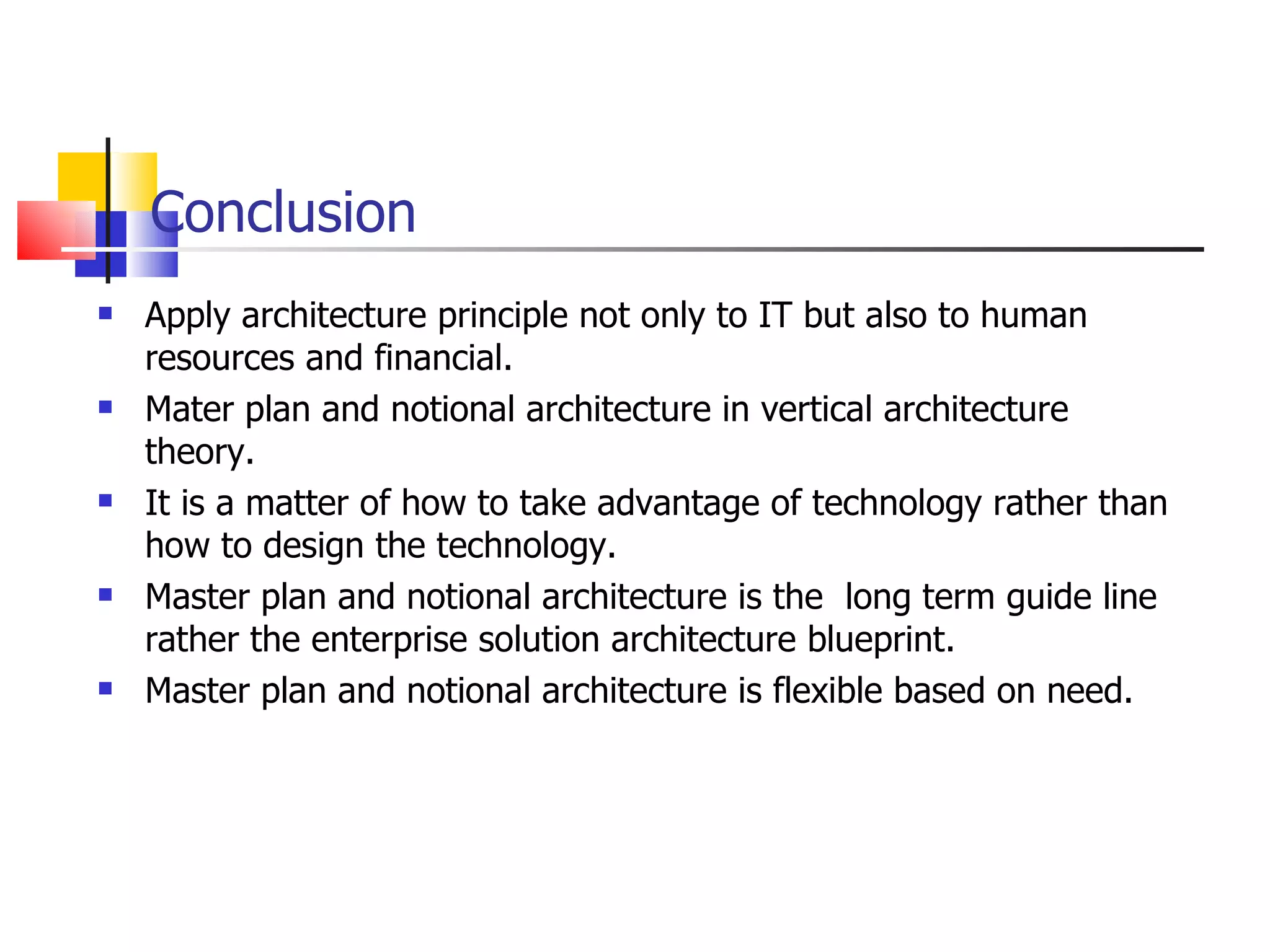 Conclusion

- Apply architecture principle not only to IT but also to human resources and financial.
- Mater plan and notional architecture in vertical architecture theory.
- It is a matter of how to take advantage of technology rather than how to design the technology.
- Master plan and notional architecture is the  long term guide line rather the enterprise solution architecture blueprint.
- Master plan and notional architecture is flexible based on need.